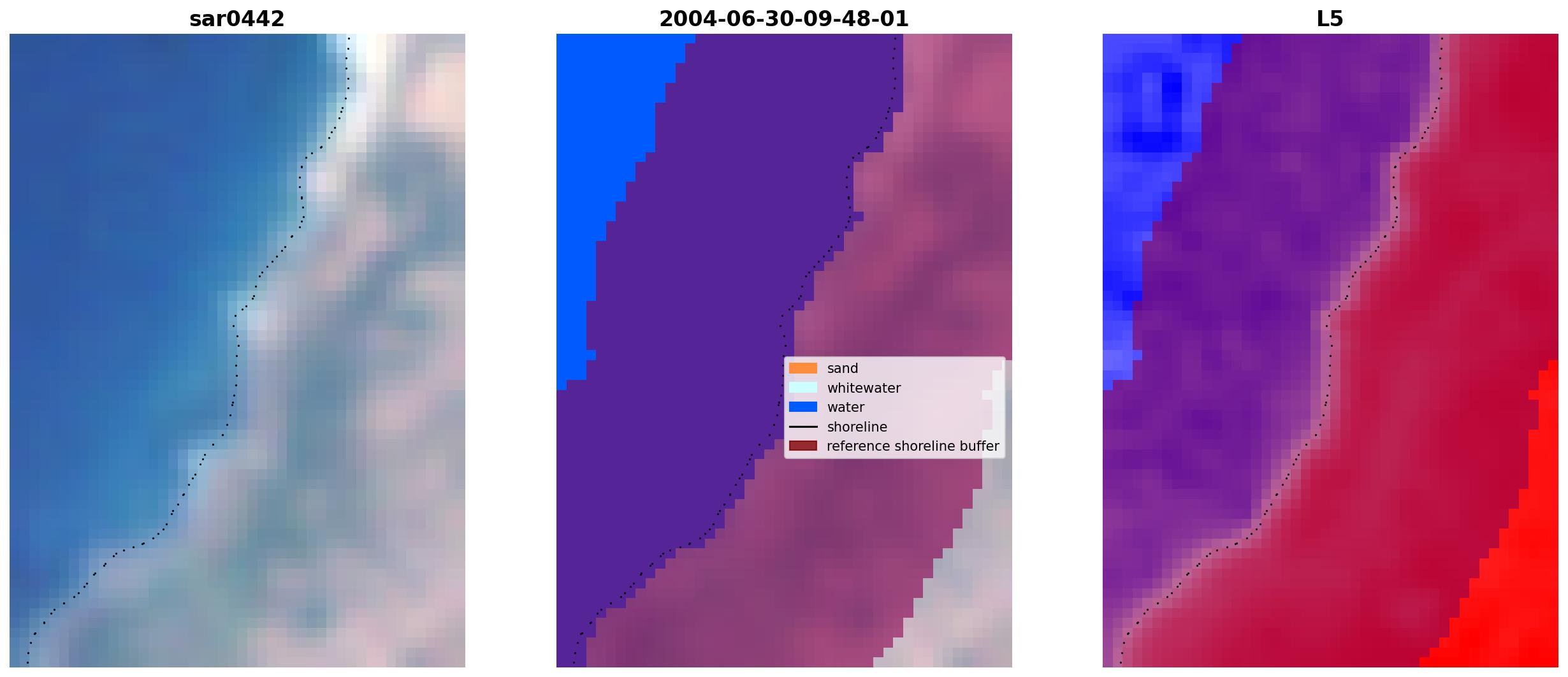 sar0442

2004-06-30-09-48-01

sand
whitewater
water
shoreline
reference shoreline buffer

L5